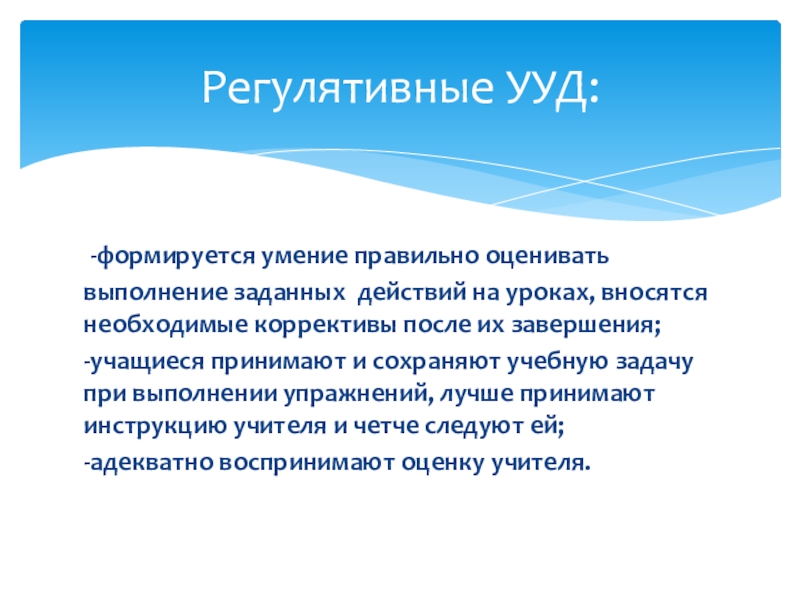 Регулятивные УУД:

-формируется умение правильно оценивать выполнение заданных действий на уроках, вносятся необходимые коррективы после их завершения;

-учащиеся принимают и сохраняют учебную задачу при выполнении упражнений, лучше принимают инструкцию учителя и четче следуют ей;

-адекватно воспринимают оценку учителя.